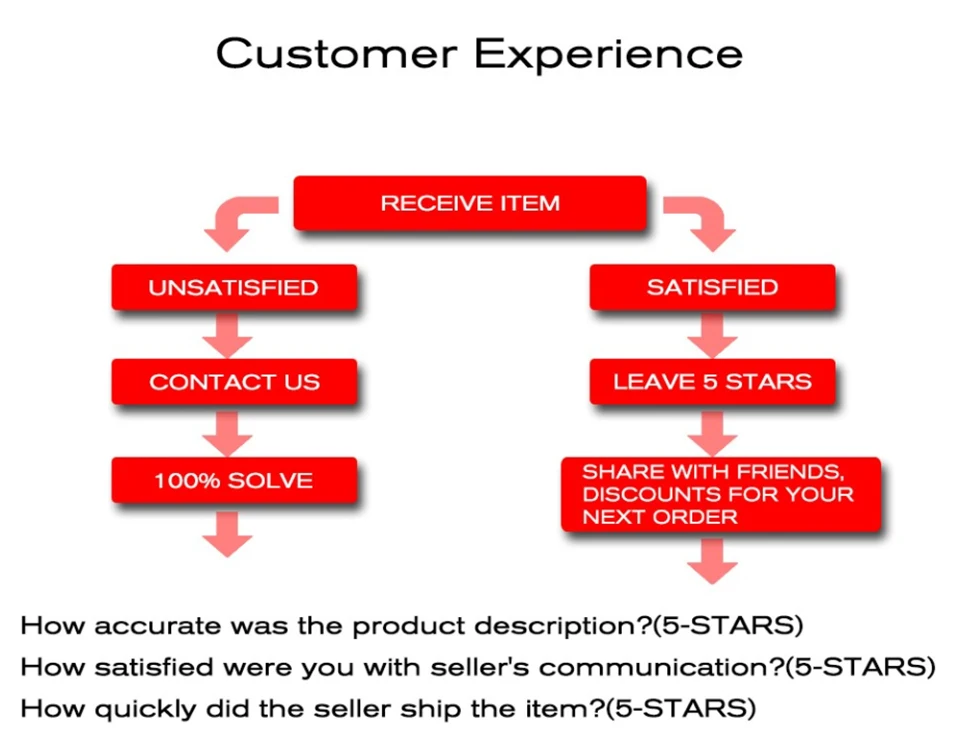 Customer Experience

RECEIVE ITEM

UNSATISFIED

CONTACT US

100% SOLVE

SATISFIED

LEAVE 5 STARS

SHARE WITH FRIENDS, DISCOUNTS FOR YOUR NEXT ORDER

How accurate was the product description?(5-STARS)
How satisfied were you with seller's communication?(5-STARS)
How quickly did the seller ship the item?(5-STARS)